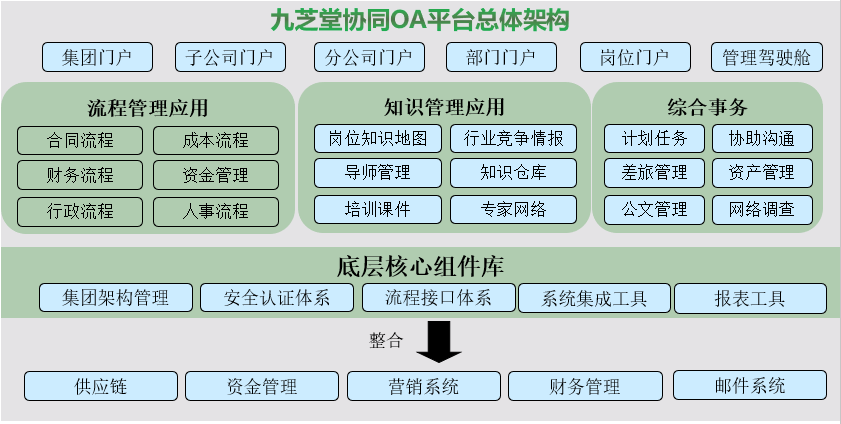 九芝堂协同OA平台总体架构

集团门户
子公司门户
分公司门户
部门门户
岗位门户
管理驾驶舱

流程管理应用
合同流程
成本流程
财务流程
资金管理
行政流程
人事流程

知识管理应用
岗位知识地图
行业竞争情报
导师管理
知识仓库
培训课件
专家网络

综合事务
计划任务
协助沟通
差旅管理
资产管理
公文管理
网络调查

底层核心组件库
集团架构管理
安全认证体系
流程接口体系
系统集成工具
报表工具

整合

供应链
资金管理
营销系统
财务管理
邮件系统